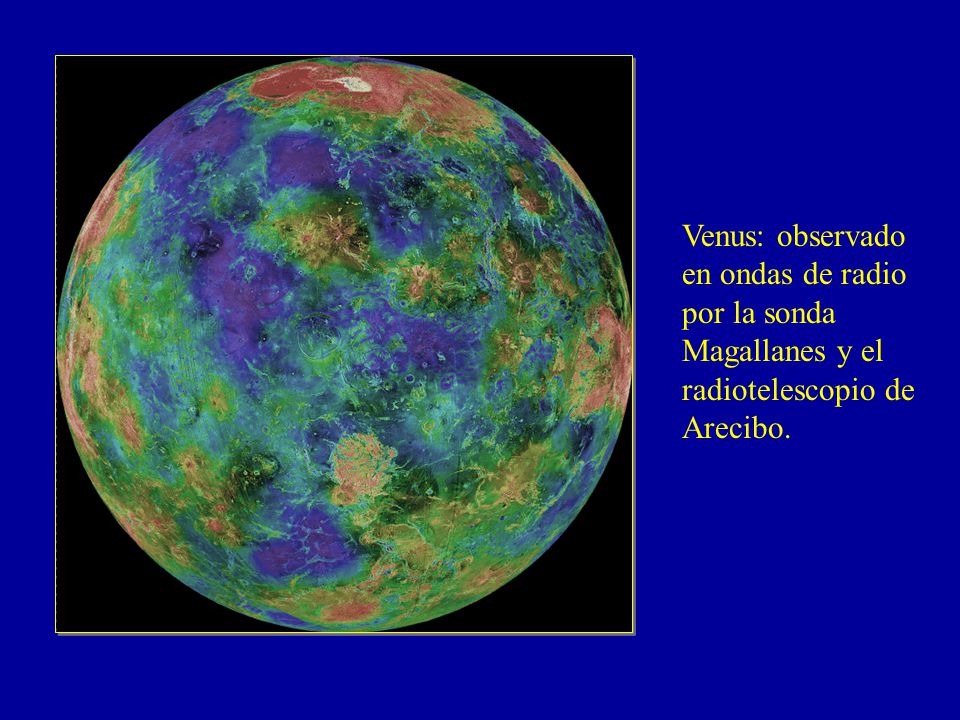 Venus: observado en ondas de radio por la sonda Magallanes y el radiotelescopio de Arecibo.